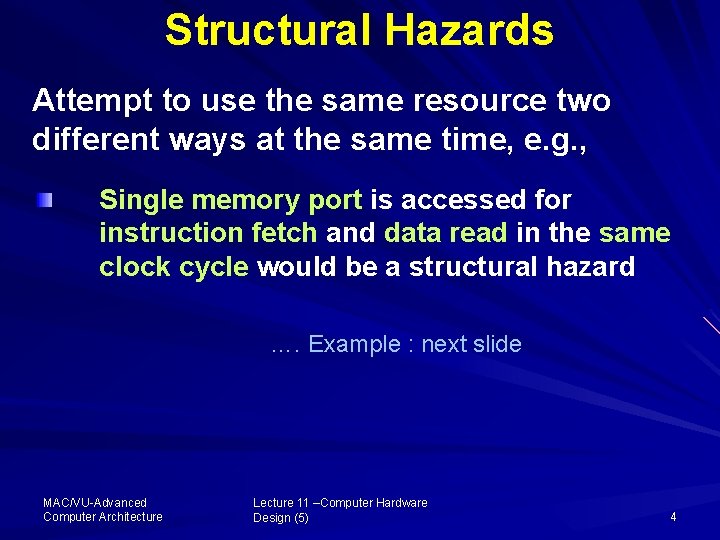 Structural Hazards

Attempt to use the same resource two different ways at the same time, e.g.,

Single memory port is accessed for instruction fetch and data read in the same clock cycle would be a structural hazard

…. Example : next slide

MAC/VU-Advanced Computer Architecture

Lecture 11 –Computer Hardware Design (5)

4